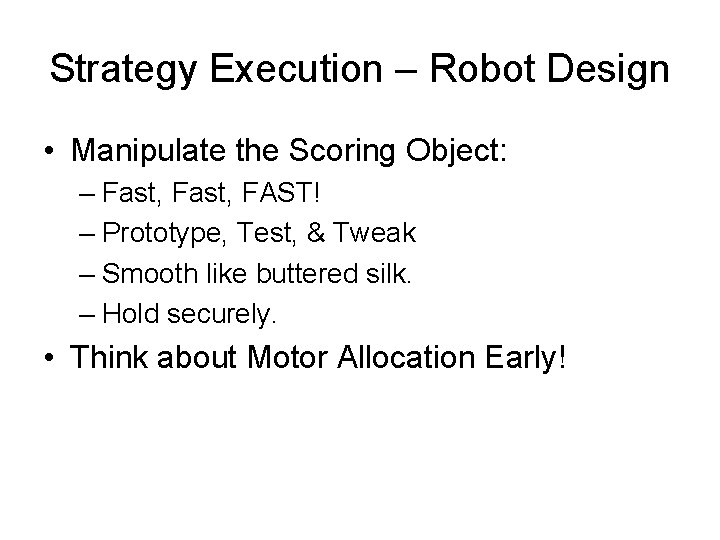 Strategy Execution – Robot Design

• Manipulate the Scoring Object:
– Fast, Fast, FAST!
– Prototype, Test, & Tweak
– Smooth like buttered silk.
– Hold securely.
• Think about Motor Allocation Early!